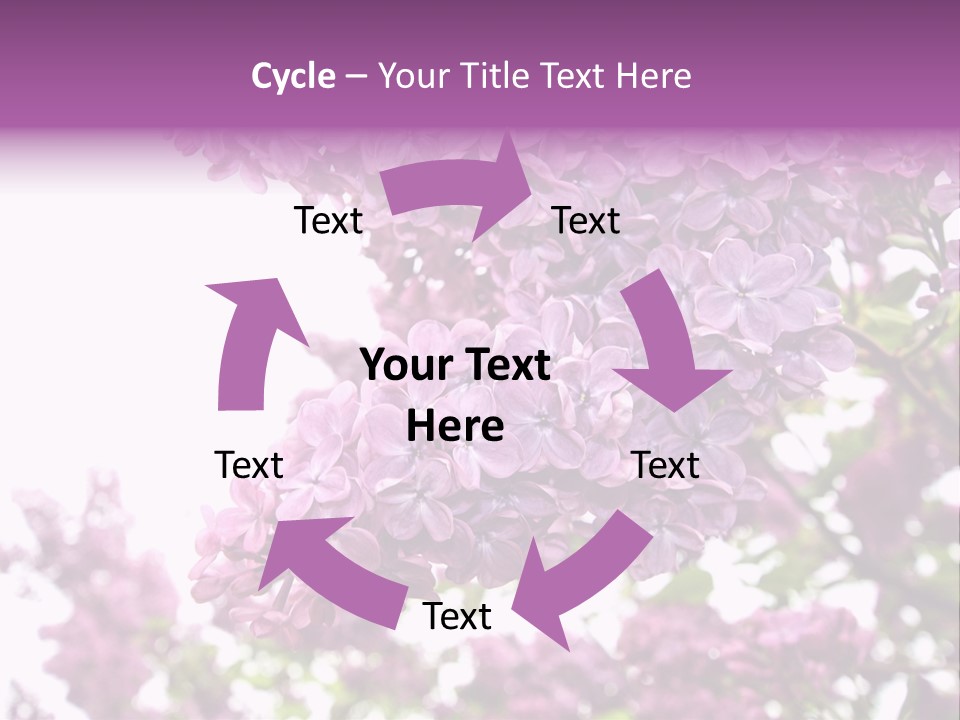 Cycle – Your Title Text Here

Text

Text

Your Text Here

Text

Text

Text